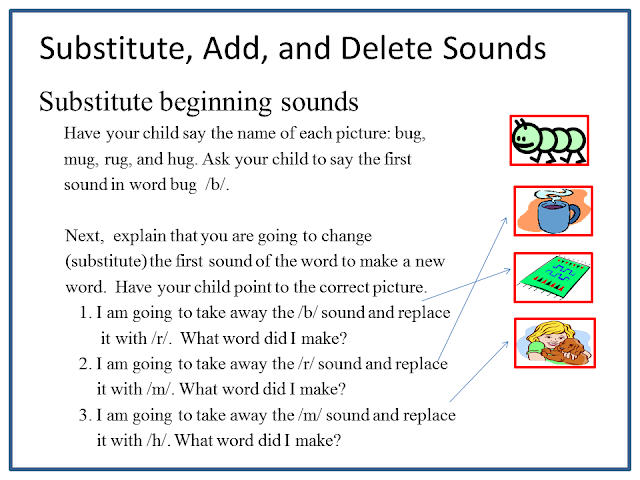 Substitute, Add, and Delete Sounds

Substitute beginning sounds

Have your child say the name of each picture: bug, mug, rug, and hug. Ask your child to say the first sound in word bug /b/.

Next, explain that you are going to change (substitute) the first sound of the word to make a new word. Have your child point to the correct picture.

1. I am going to take away the /b/ sound and replace it with /r/. What word did I make?
2. I am going to take away the /r/ sound and replace it with /m/. What word did I make?
3. I am going to take away the /m/ sound and replace it with /h/. What word did I make?